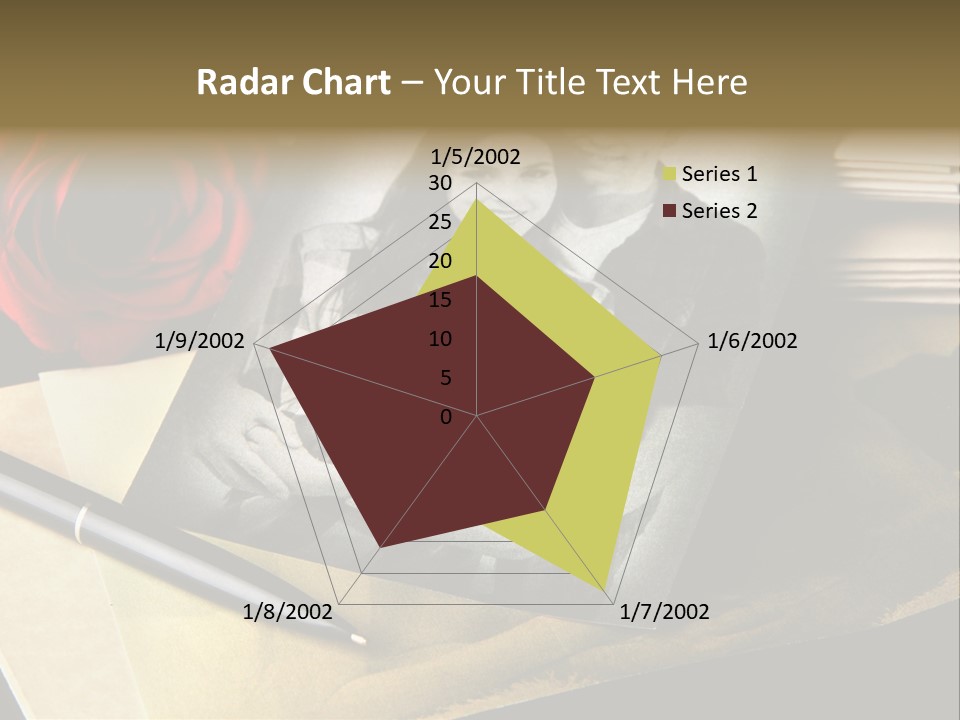 Radar Chart – Your Title Text Here

1/5/2002
30
25
20
15
10
5
0
1/6/2002
1/7/2002
1/8/2002
1/9/2002

Series 1
Series 2